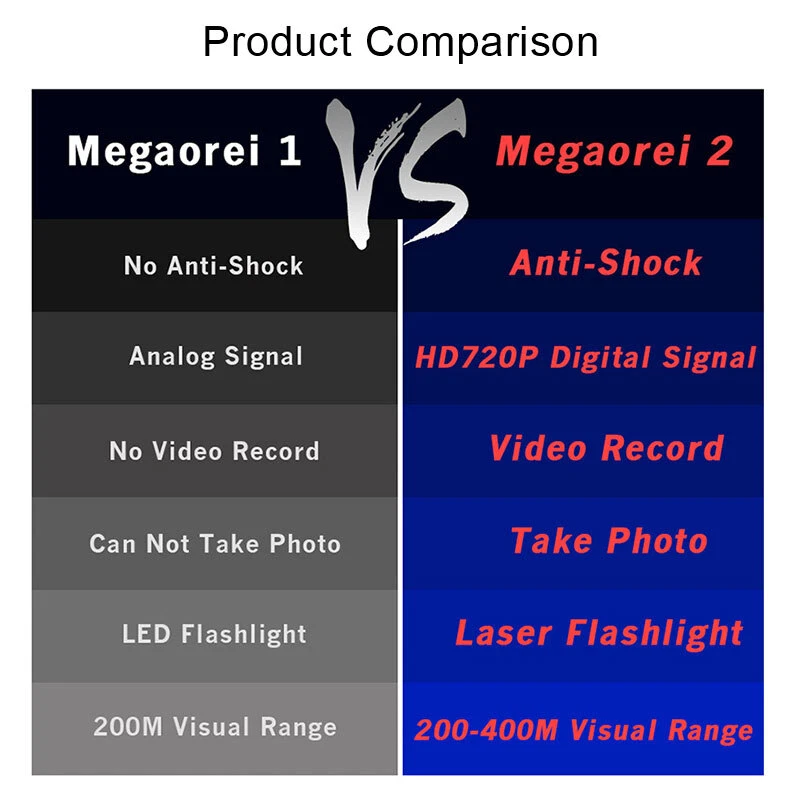 Product Comparison

| Megaorei 1 | VS | Megaorei 2 |
|---|---|---|
| No Anti-Shock | | Anti-Shock |
| Analog Signal | | HD720P Digital Signal |
| No Video Record | | Video Record |
| Can Not Take Photo | | Take Photo |
| LED Flashlight | | Laser Flashlight |
| 200M Visual Range | | 200-400M Visual Range |